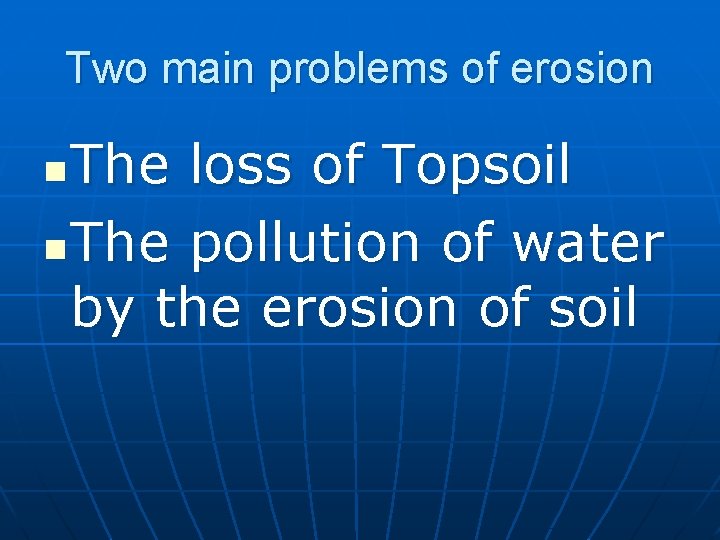 Two main problems of erosion

- The loss of Topsoil
- The pollution of water by the erosion of soil